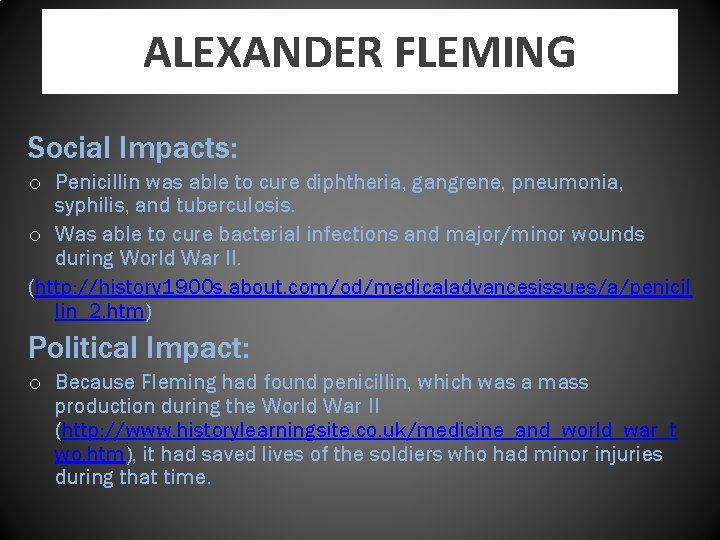 ALEXANDER FLEMING

Social Impacts:

o Penicillin was able to cure diphtheria, gangrene, pneumonia, syphilis, and tuberculosis.

o Was able to cure bacterial infections and major/minor wounds during World War II.

(http://history1900s.about.com/od/medicaladvancesissues/a/penicillin_2.htm)

Political Impact:

o Because Fleming had found penicillin, which was a mass production during the World War II (http://www.historylearningsite.co.uk/medicine_and_world_war_two.htm), it had saved lives of the soldiers who had minor injuries during that time.